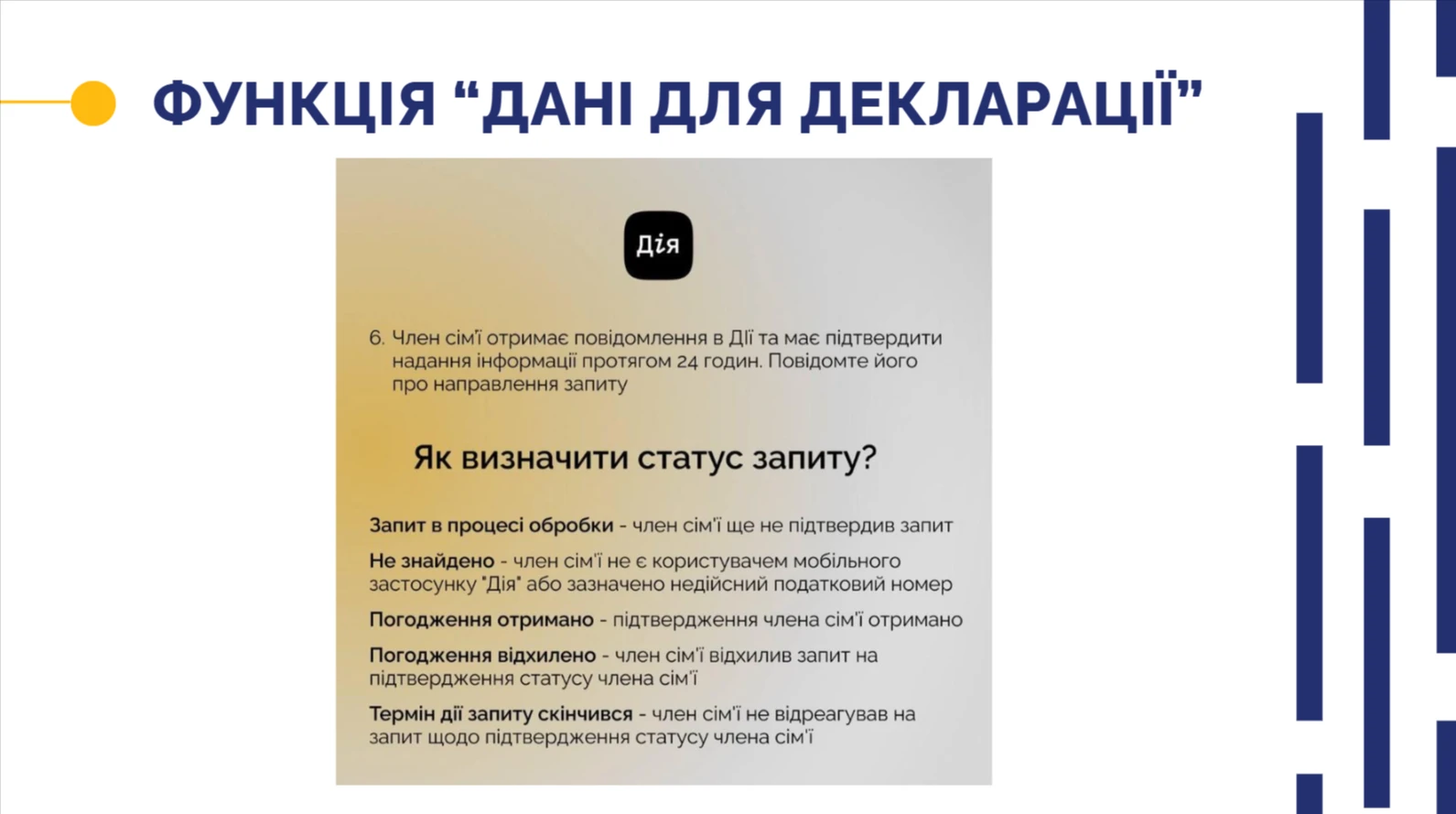 ФУНКЦІЯ “ДАНІ ДЛЯ ДЕКЛАРАЦІЇ”

Дія

6. Член сім'ї отримає повідомлення в Дії та має підтвердити надання інформації протягом 24 годин. Повідомте його про направлення запиту

Як визначити статус запиту?

Запит в процесі обробки - член сім'ї ще не підтвердив запит

Не знайдено - член сім'ї не є користувачем мобільного застосунку "Дія" або зазначено недійсний податковий номер

Погодження отримано - підтвердження члена сім'ї отримано

Погодження відхилено - член сім'ї відхилив запит на підтвердження статусу члена сім'ї

Термін дії запиту скінчився - член сім'ї не відреагував на запит щодо підтвердження статусу члена сім'ї